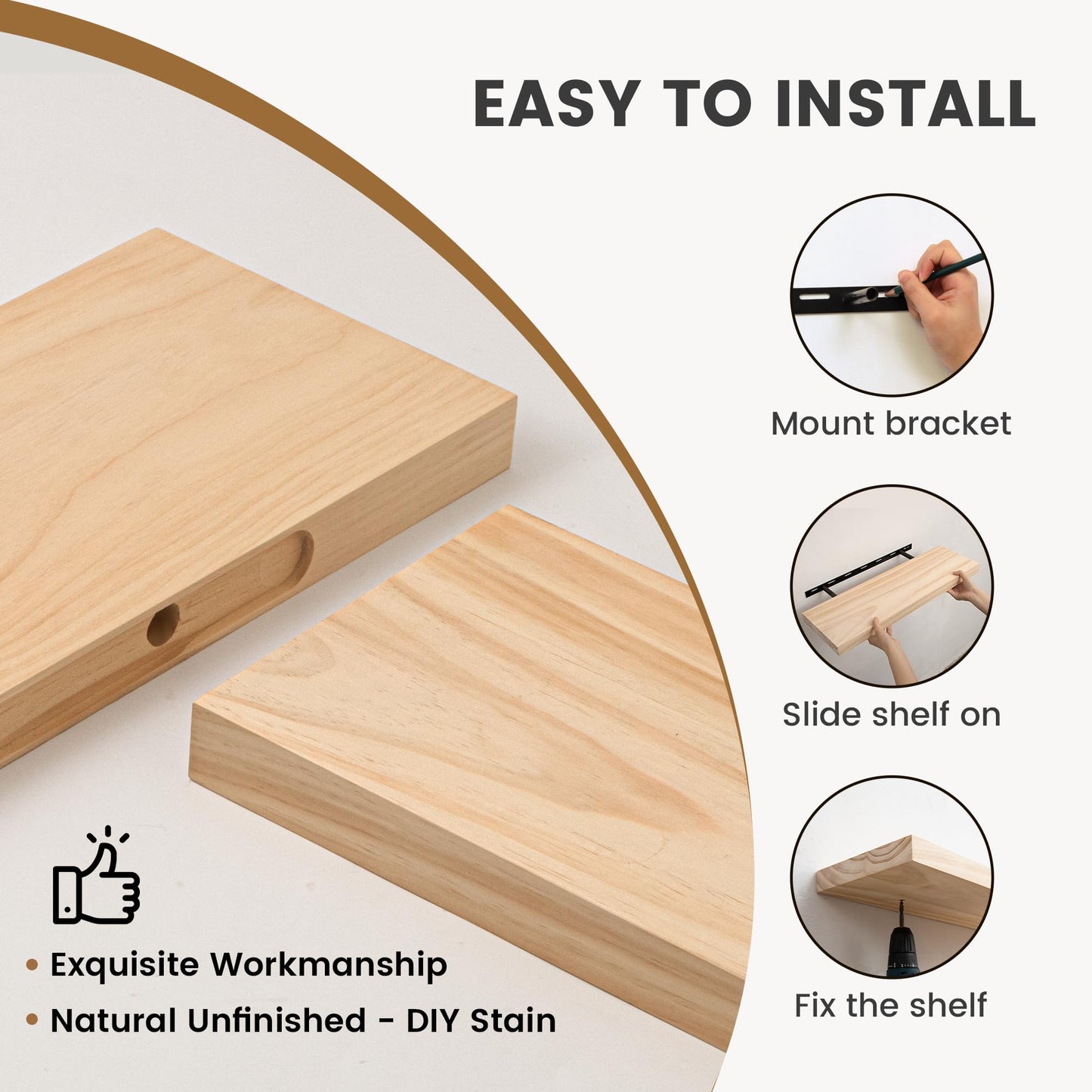 EASY TO INSTALL

Mount bracket

Slide shelf on

Fix the shelf

• Exquisite Workmanship
• Natural Unfinished - DIY Stain